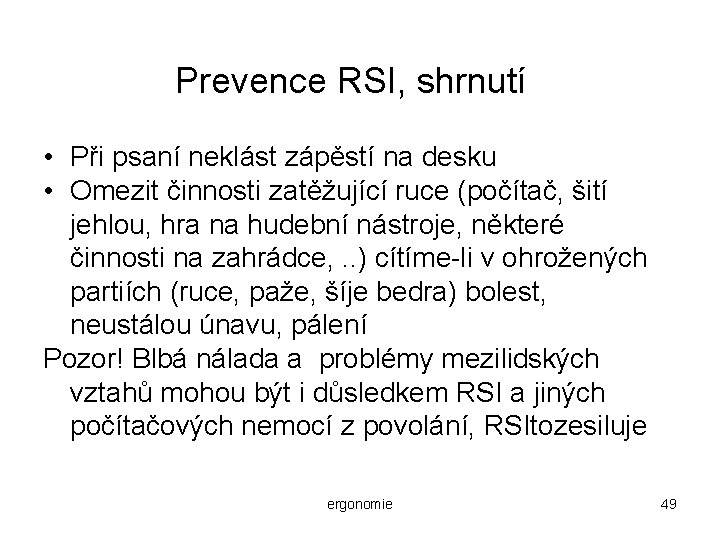 Prevence RSI, shrnutí

• Při psaní neklást zápěstí na desku
• Omezit činnosti zatěžující ruce (počítač, šití jehlou, hra na hudební nástroje, některé činnosti na zahrádce, ..) cítíme-li v ohrožených partiích (ruce, paže, šíje bedra) bolest, neustálou únavu, pálení

Pozor! Blbá nálada a problémy mezilidských vztahů mohou být i důsledkem RSI a jiných počítačových nemocí z povolání, RSItozesiluje

ergonomie

49